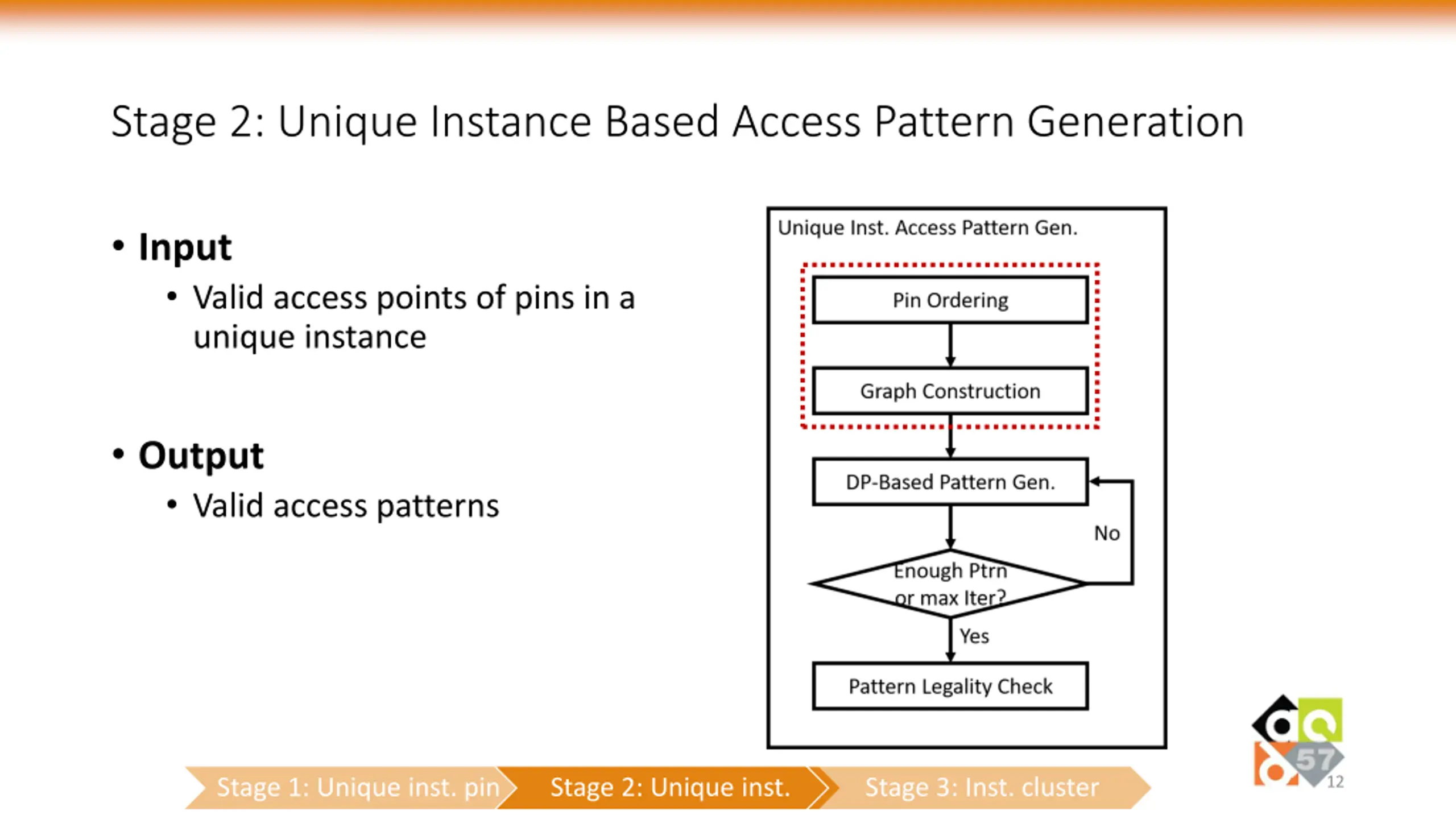 Stage 2: Unique Instance Based Access Pattern Generation

• Input
  • Valid access points of pins in a unique instance

• Output
  • Valid access patterns

Unique Inst. Access Pattern Gen.

Pin Ordering

Graph Construction

DP-Based Pattern Gen.

No

Enough Ptrn or max Iter?

Yes

Pattern Legality Check

Stage 1: Unique inst. pin

Stage 2: Unique inst.

Stage 3: Inst. cluster

57

12